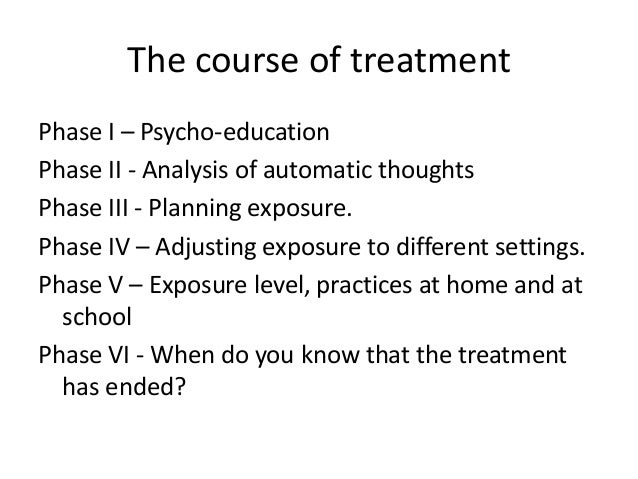 The course of treatment

Phase I – Psycho-education

Phase II - Analysis of automatic thoughts

Phase III - Planning exposure.

Phase IV – Adjusting exposure to different settings.

Phase V – Exposure level, practices at home and at school

Phase VI - When do you know that the treatment has ended?